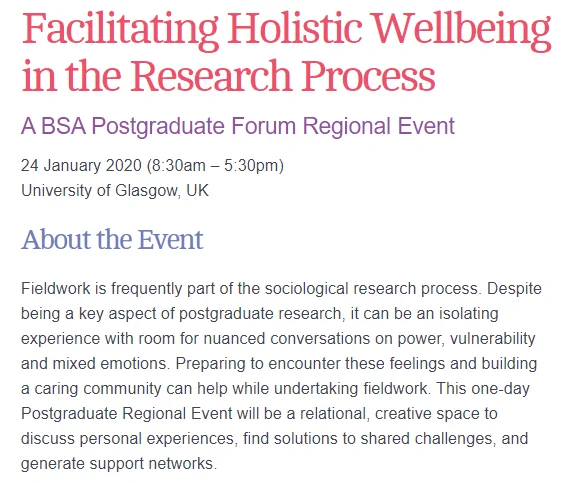 Facilitating Holistic Wellbeing in the Research Process

A BSA Postgraduate Forum Regional Event

24 January 2020 (8:30am – 5:30pm)
University of Glasgow, UK

About the Event

Fieldwork is frequently part of the sociological research process. Despite being a key aspect of postgraduate research, it can be an isolating experience with room for nuanced conversations on power, vulnerability and mixed emotions. Preparing to encounter these feelings and building a caring community can help while undertaking fieldwork. This one-day Postgraduate Regional Event will be a relational, creative space to discuss personal experiences, find solutions to shared challenges, and generate support networks.